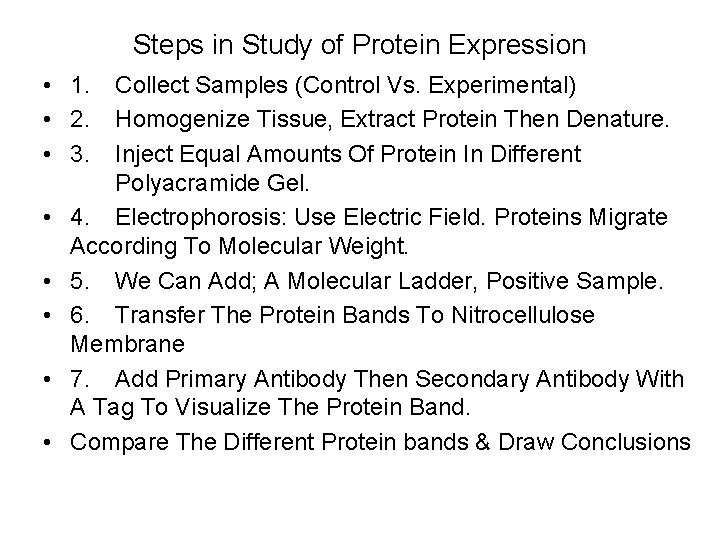 Steps in Study of Protein Expression

• 1. Collect Samples (Control Vs. Experimental)
• 2. Homogenize Tissue, Extract Protein Then Denature.
• 3. Inject Equal Amounts Of Protein In Different Polyacramide Gel.
• 4. Electrophorosis: Use Electric Field. Proteins Migrate According To Molecular Weight.
• 5. We Can Add; A Molecular Ladder, Positive Sample.
• 6. Transfer The Protein Bands To Nitrocellulose Membrane
• 7. Add Primary Antibody Then Secondary Antibody With A Tag To Visualize The Protein Band.
• Compare The Different Protein bands & Draw Conclusions